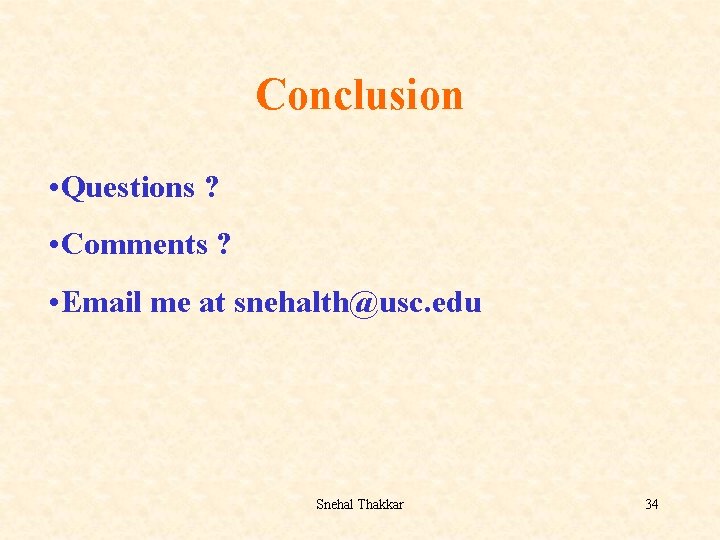 Conclusion

•Questions ?

•Comments ?

•Email me at snehalth@usc.edu

Snehal Thakkar

34